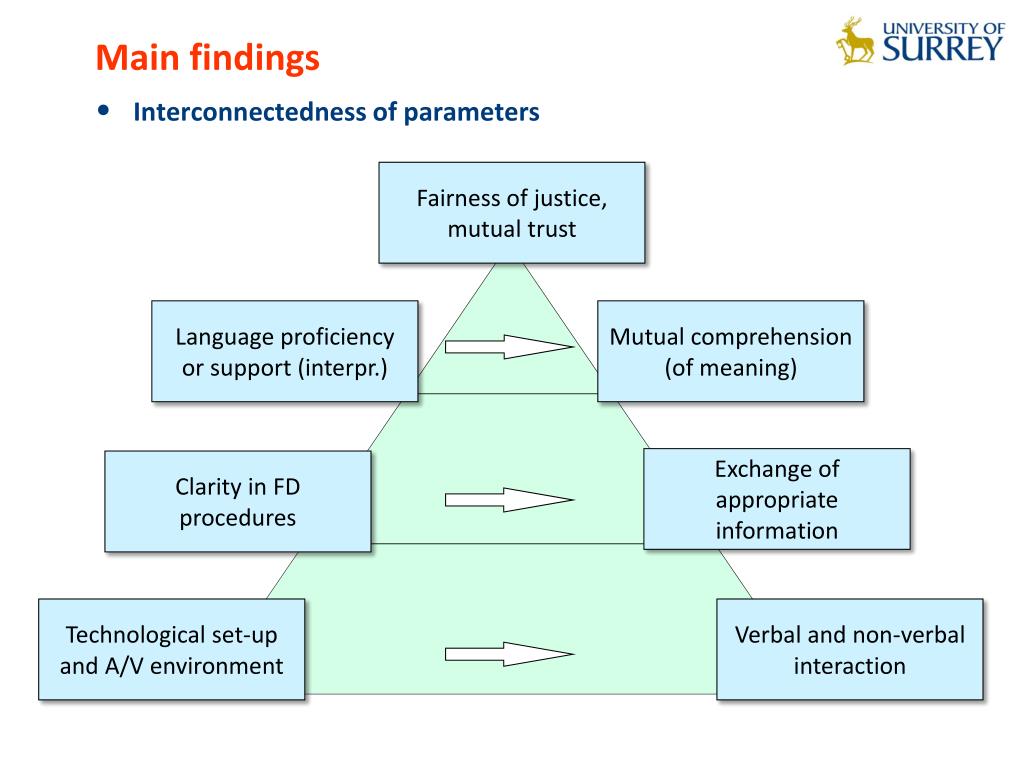 Main findings

UNIVERSITY OF SURREY

• Interconnectedness of parameters

Fairness of justice, mutual trust

Language proficiency or support (interpr.)

Mutual comprehension (of meaning)

Clarity in FD procedures

Exchange of appropriate information

Technological set-up and A/V environment

Verbal and non-verbal interaction